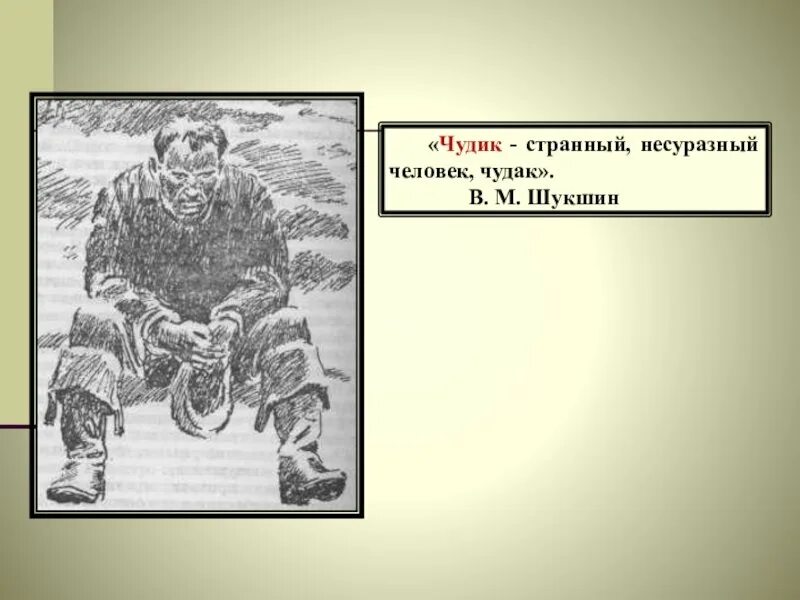 «Чудик - странный, несуразный человек, чудак».
В. М. Шукшин